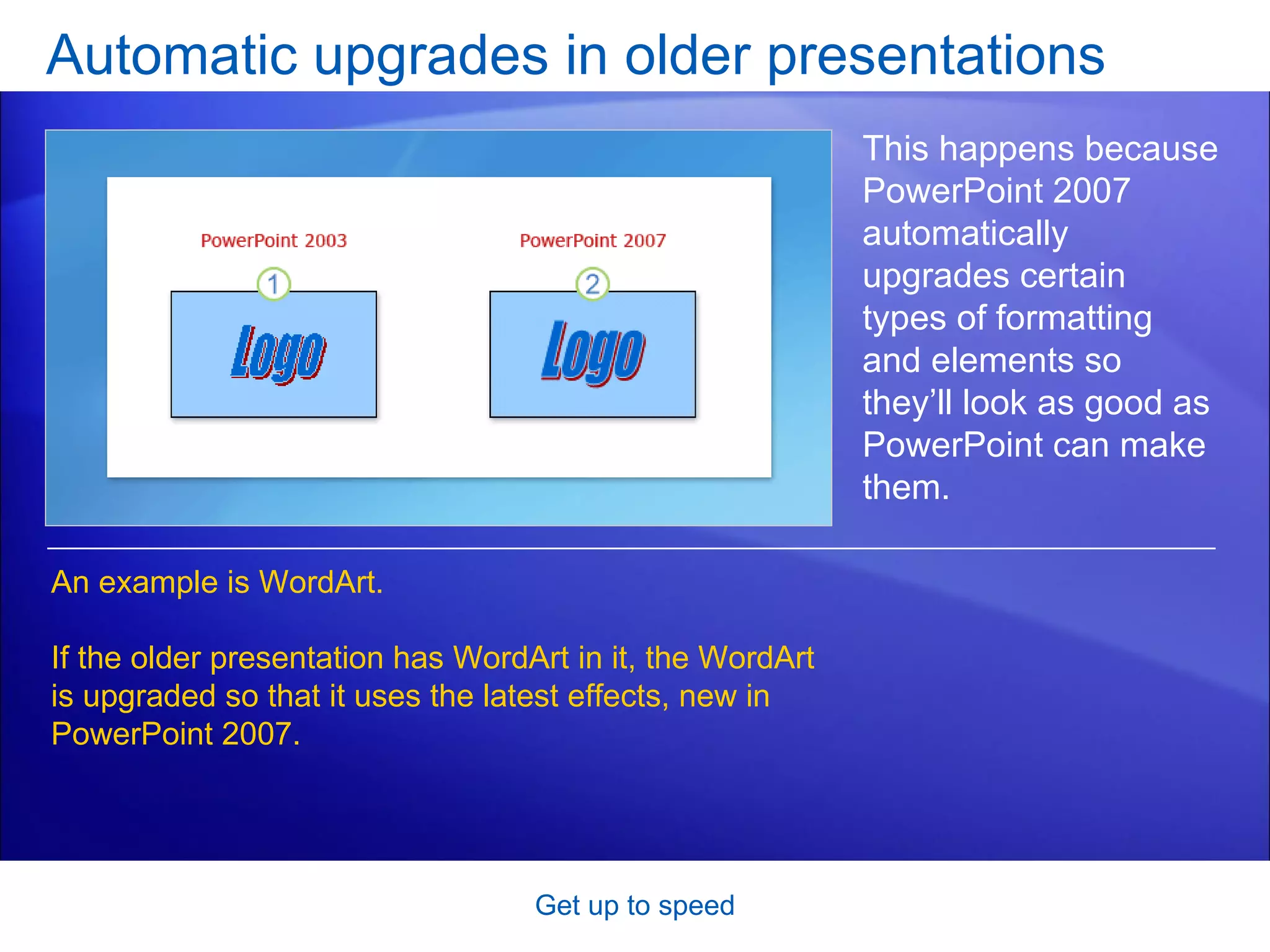 Automatic upgrades in older presentations

PowerPoint 2003

1

Logo

PowerPoint 2007

2

Logo

This happens because PowerPoint 2007 automatically upgrades certain types of formatting and elements so they'll look as good as PowerPoint can make them.

An example is WordArt.

If the older presentation has WordArt in it, the WordArt is upgraded so that it uses the latest effects, new in PowerPoint 2007.

Get up to speed